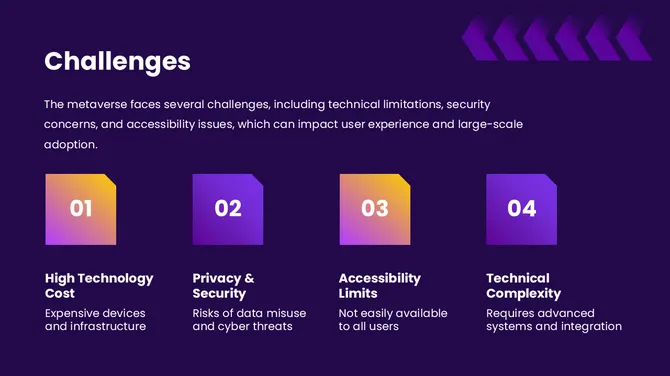 Challenges

The metaverse faces several challenges, including technical limitations, security concerns, and accessibility issues, which can impact user experience and large-scale adoption.

01

High Technology Cost

Expensive devices and infrastructure

02

Privacy & Security

Risks of data misuse and cyber threats

03

Accessibility Limits

Not easily available to all users

04

Technical Complexity

Requires advanced systems and integration